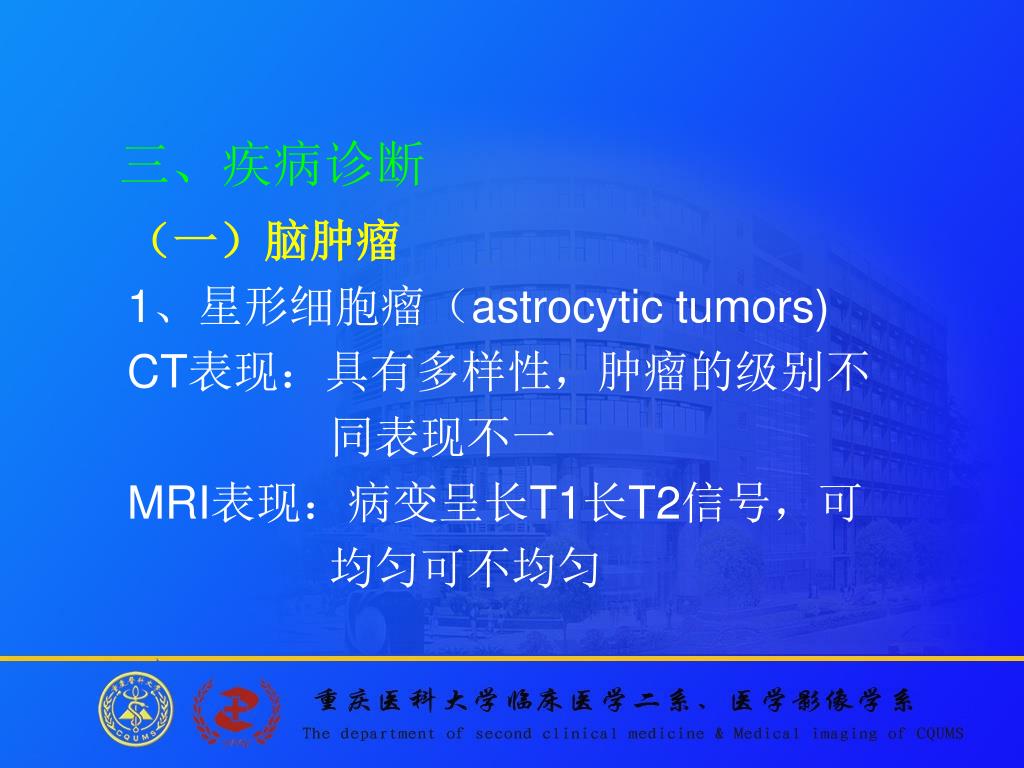 三、疾病诊断

（一）脑肿瘤

1、星形细胞瘤（astrocytic tumors)

CT表现：具有多样性，肿瘤的级别不同表现不一

MRI表现：病变呈长T1长T2信号，可均匀可不均匀

CQUMS

重庆医科大学临床医学二系、医学影像学系

The department of second clinical medicine & Medical imaging of CQUMS